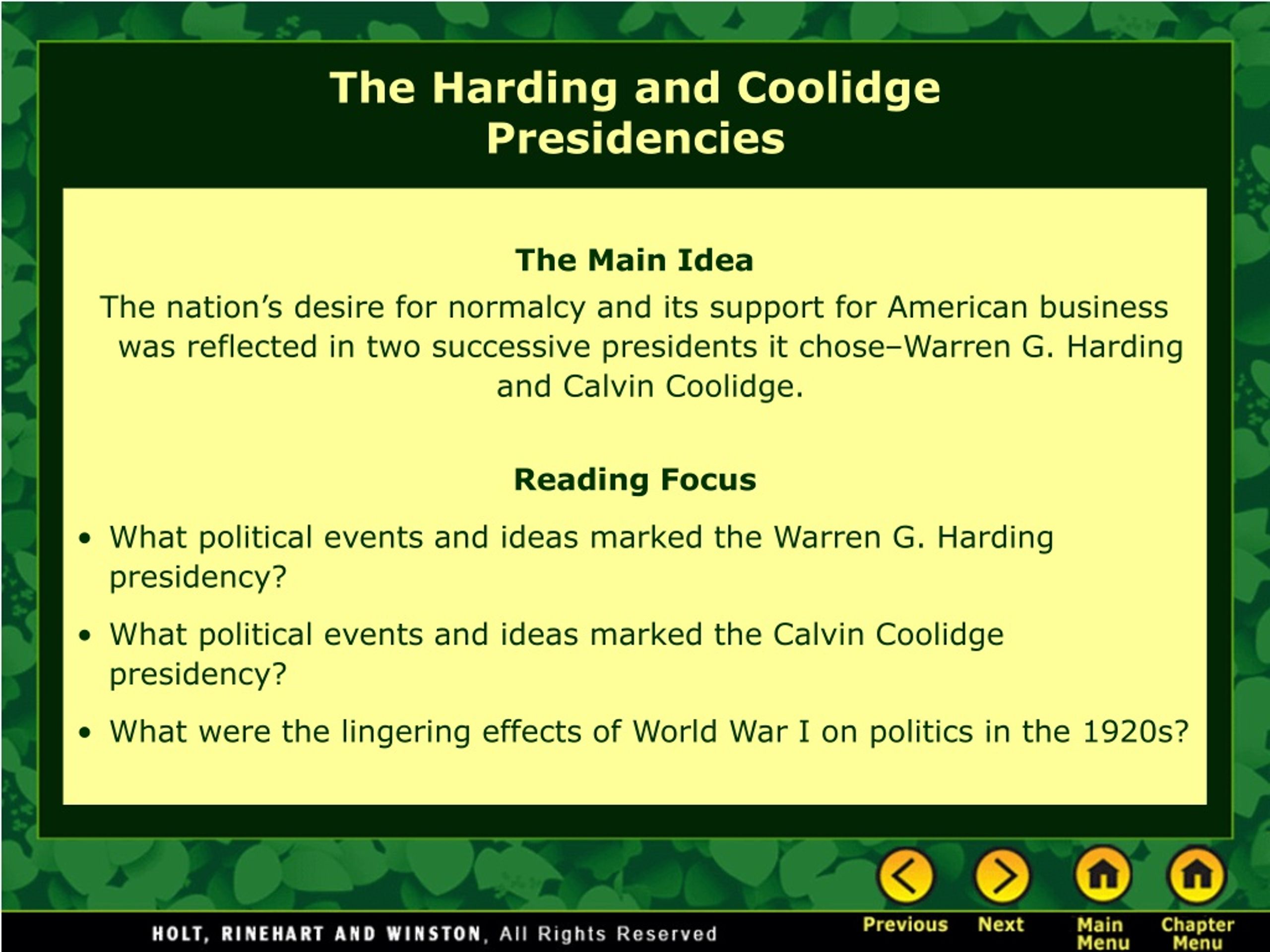 The Harding and Coolidge Presidencies

The Main Idea

The nation's desire for normalcy and its support for American business was reflected in two successive presidents it chose–Warren G. Harding and Calvin Coolidge.

Reading Focus

• What political events and ideas marked the Warren G. Harding presidency?
• What political events and ideas marked the Calvin Coolidge presidency?
• What were the lingering effects of World War I on politics in the 1920s?

HOLT, RINEHART AND WINSTON, All Rights Reserved

Previous Next Main Menu Chapter Menu